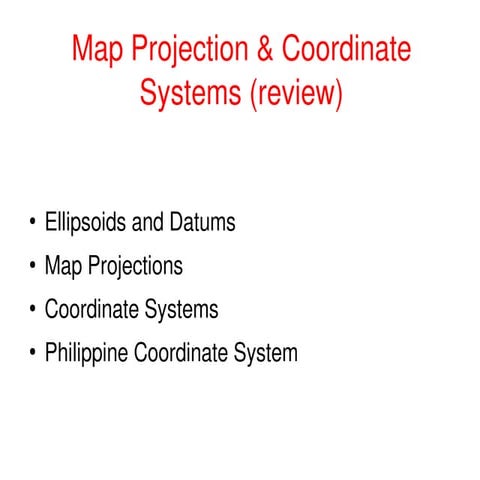 Map Projection & Coordinate Systems (review)

• Ellipsoids and Datums
• Map Projections
• Coordinate Systems
• Philippine Coordinate System